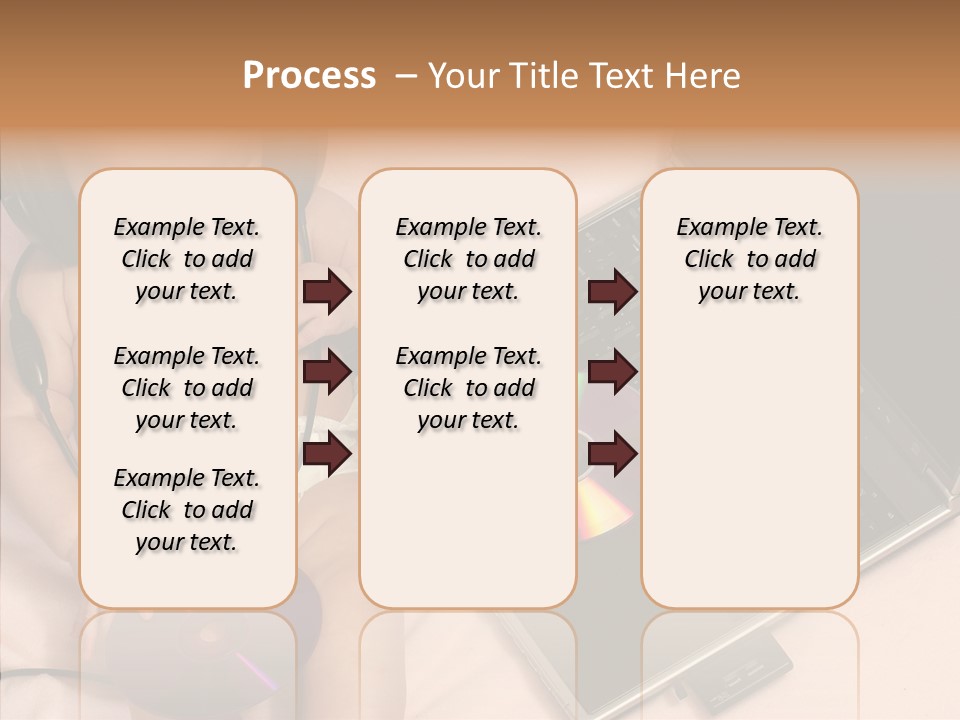 Process – Your Title Text Here

Example Text. Click to add your text.

Example Text. Click to add your text.

Example Text. Click to add your text.

Example Text. Click to add your text.

Example Text. Click to add your text.

Example Text. Click to add your text.